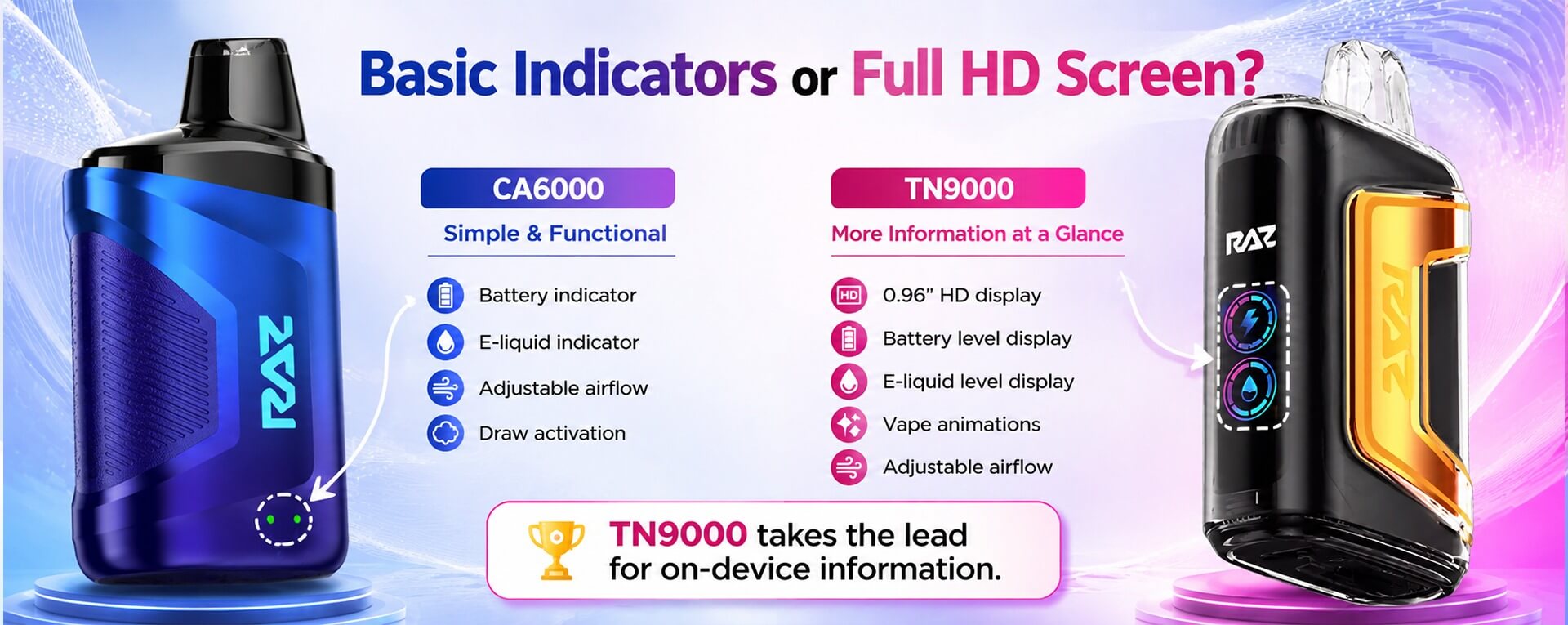 Basic Indicators or Full HD Screen?

RAZ

CA6000
Simple & Functional

Battery indicator
E-liquid indicator
Adjustable airflow
Draw activation

TN9000
More Information at a Glance

HD 0.96" HD display
Battery level display
E-liquid level display
Vape animations
Adjustable airflow

RAZ

RAZ

TN9000 takes the lead for on-device information.